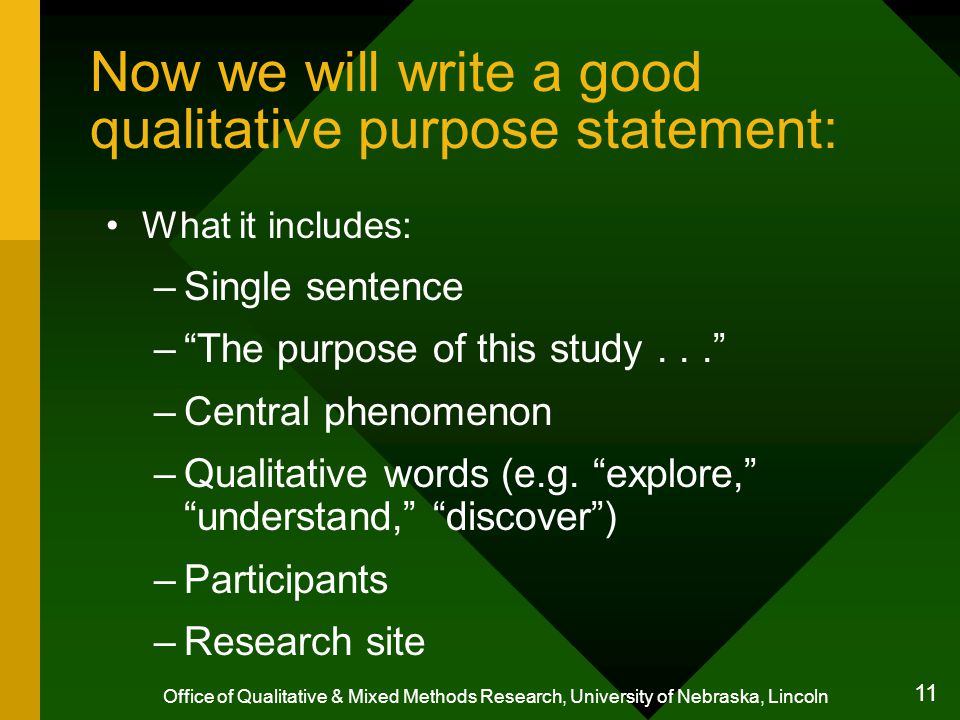 Now we will write a good qualitative purpose statement:

• What it includes:
– Single sentence
– “The purpose of this study . . .”
– Central phenomenon
– Qualitative words (e.g. “explore,” “understand,” “discover”)
– Participants
– Research site

Office of Qualitative & Mixed Methods Research, University of Nebraska, Lincoln

11